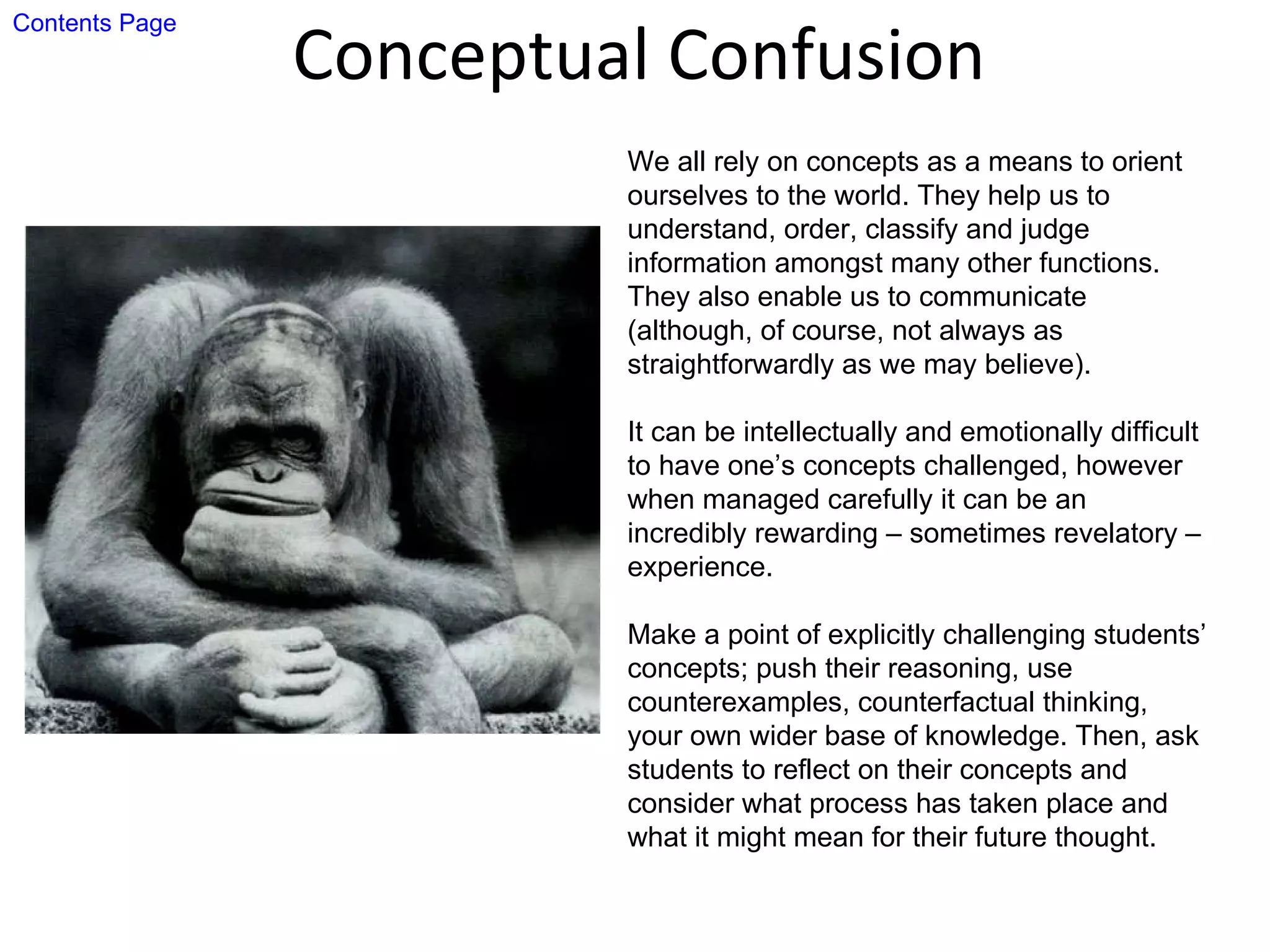 Contents Page

Conceptual Confusion

We all rely on concepts as a means to orient ourselves to the world. They help us to understand, order, classify and judge information amongst many other functions. They also enable us to communicate (although, of course, not always as straightforwardly as we may believe).

It can be intellectually and emotionally difficult to have one’s concepts challenged, however when managed carefully it can be an incredibly rewarding – sometimes revelatory – experience.

Make a point of explicitly challenging students’ concepts; push their reasoning, use counterexamples, counterfactual thinking, your own wider base of knowledge. Then, ask students to reflect on their concepts and consider what process has taken place and what it might mean for their future thought.